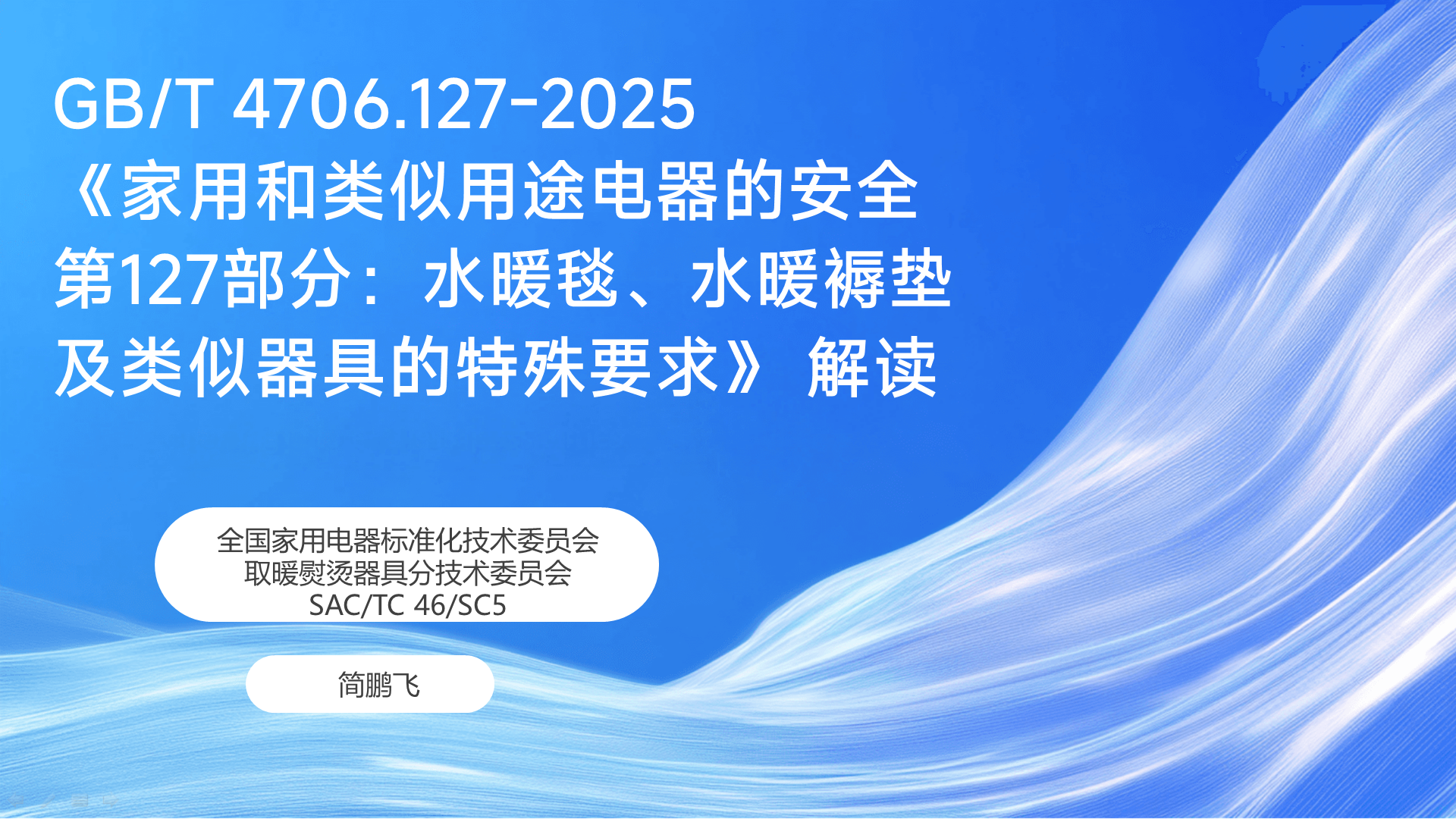 GB/T 4706.127-2025
《家用和类似用途电器的安全 第127部分：水暖毯、水暖褥垫及类似器具的特殊要求》解读

全国家用电器标准化技术委员会
取暖熨烫器具分技术委员会
SAC/TC 46/SC5

简鹏飞